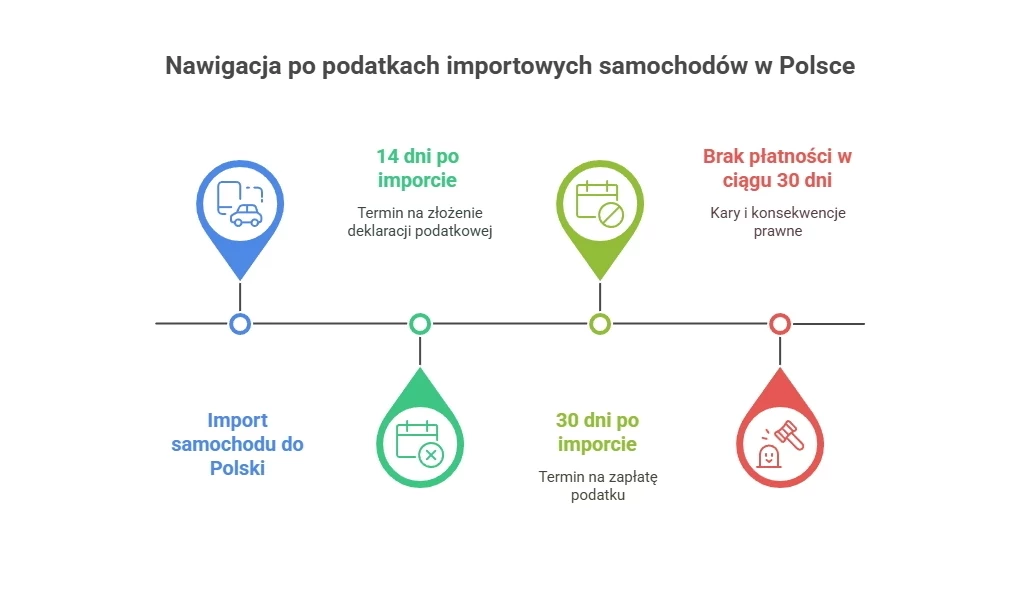 Nawigacja po podatkach importowych samochodów w Polsce

Import samochodu do Polski

14 dni po imporcie

Termin na złożenie deklaracji podatkowej

30 dni po imporcie

Termin na zapłatę podatku

Brak płatności w ciągu 30 dni

Kary i konsekwencje prawne